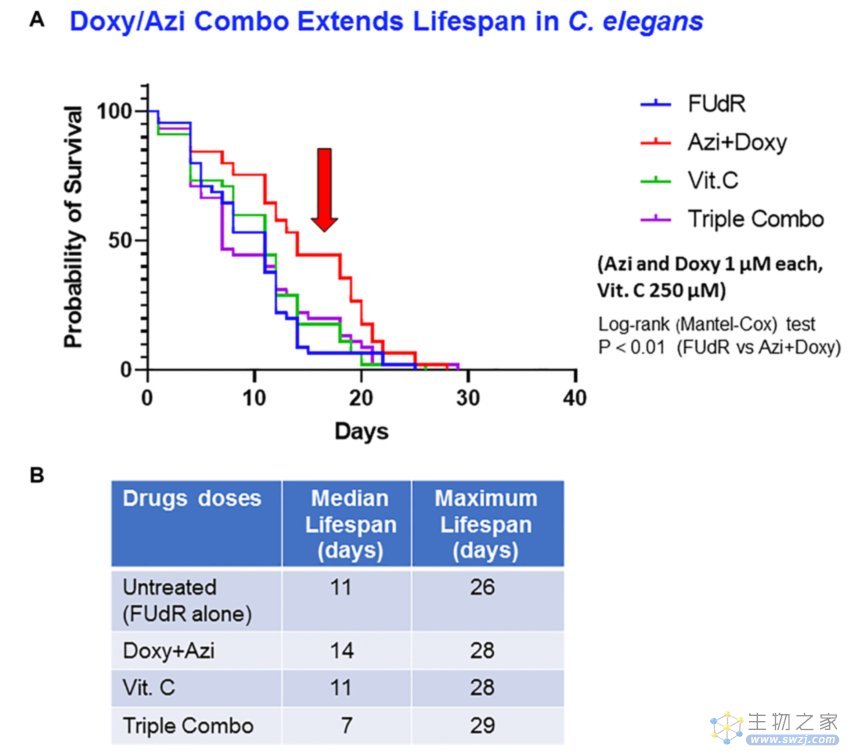 A Doxy/Azi Combo Extends Lifespan in C. elegans

Probability of Survival

100

50

0

0 10 20 30 40

Days

FUdR
Azi+Doxy
Vit.C
Triple Combo

(Azi and Doxy 1 μM each, Vit. C 250 μM)

Log-rank (Mantel-Cox) test
P < 0.01 (FUdR vs Azi+Doxy)

B

| Drugs doses | Median Lifespan (days) | Maximum Lifespan (days) |
|---|---|---|
| Untreated (FUdR alone) | 11 | 26 |
| Doxy+Azi | 14 | 28 |
| Vit. C | 11 | 28 |
| Triple Combo | 7 | 29 |

生物之家 www.swzj.com